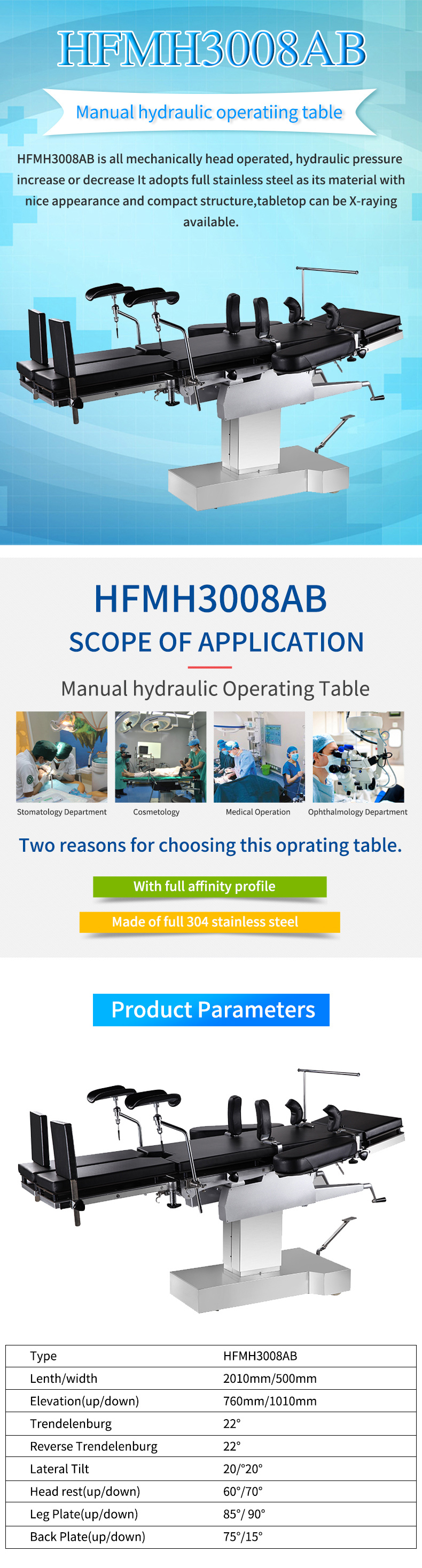 HFMH3008AB

Manual hydraulic operatiing table

HFMH3008AB is all mechanically head operated, hydraulic pressure increase or decrease It adopts full stainless steel as its material with nice appearance and compact structure,tabletop can be X-raying available.

HFMH3008AB
SCOPE OF APPLICATION

Manual hydraulic Operating Table

Stomatology Department
Cosmetology
Medical Operation
Ophthalmology Department

Two reasons for choosing this oprating table.

With full affinity profile

Made of full 304 stainless steel

Product Parameters

| Type | HFMH3008AB |
|---|---|
| Lenth/width | 2010mm/500mm |
| Elevation(up/down) | 760mm/1010mm |
| Trendelenburg | 22° |
| Reverse Trendelenburg | 22° |
| Lateral Tilt | 20/°20° |
| Head rest(up/down) | 60°/70° |
| Leg Plate(up/down) | 85°/ 90° |
| Back Plate(up/down) | 75°/15° |